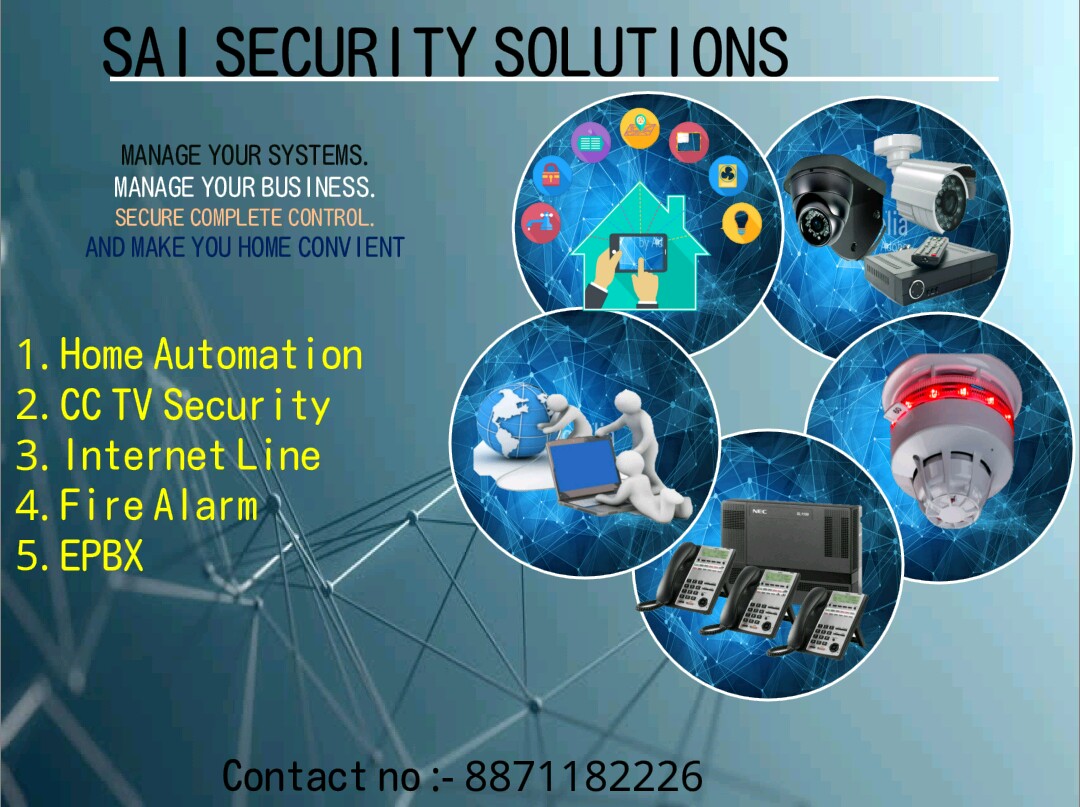 SAI SECURITY SOLUTIONS

MANAGE YOUR SYSTEMS.
MANAGE YOUR BUSINESS.
SECURE COMPLETE CONTROL.
AND MAKE YOU HOME CONVIENT

1. Home Automation
2. CC TV Security
3. Internet Line
4. Fire Alarm
5. EPBX

NEC

Contact no :- 8871182226